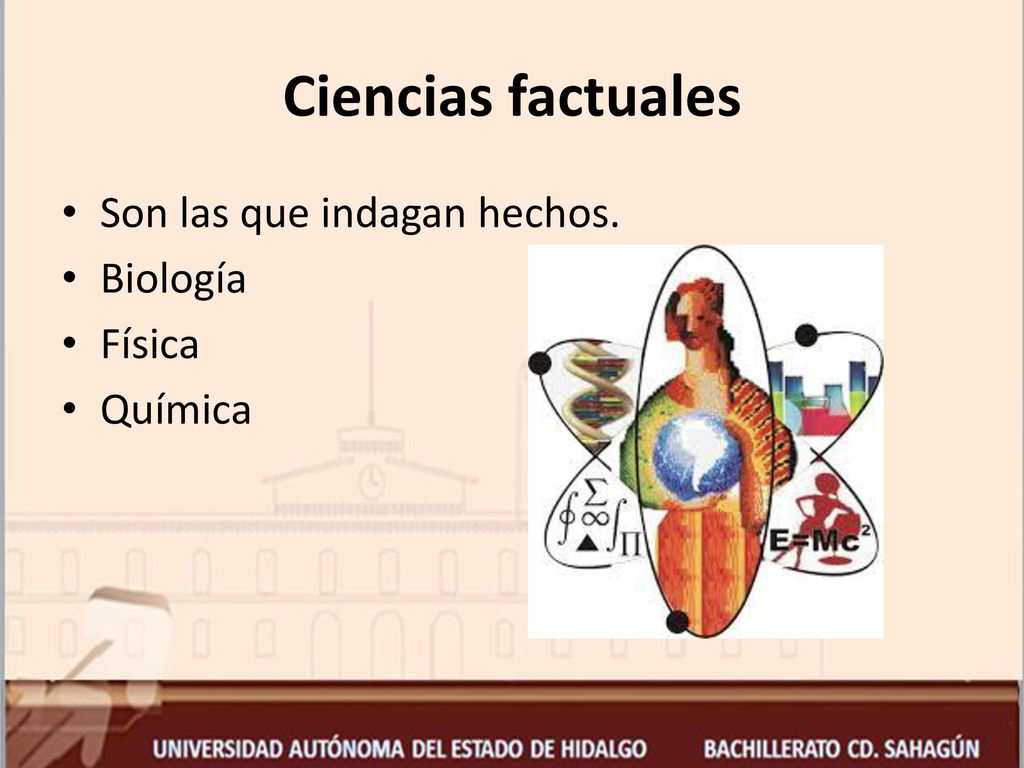 Ciencias factuales

• Son las que indagan hechos.
• Biología
• Física
• Química

$\oint \sum \infty \int \Pi$

$E=Mc^2$

UNIVERSIDAD AUTÓNOMA DEL ESTADO DE HIDALGO    BACHILLERATO CD. SAHAGÚN